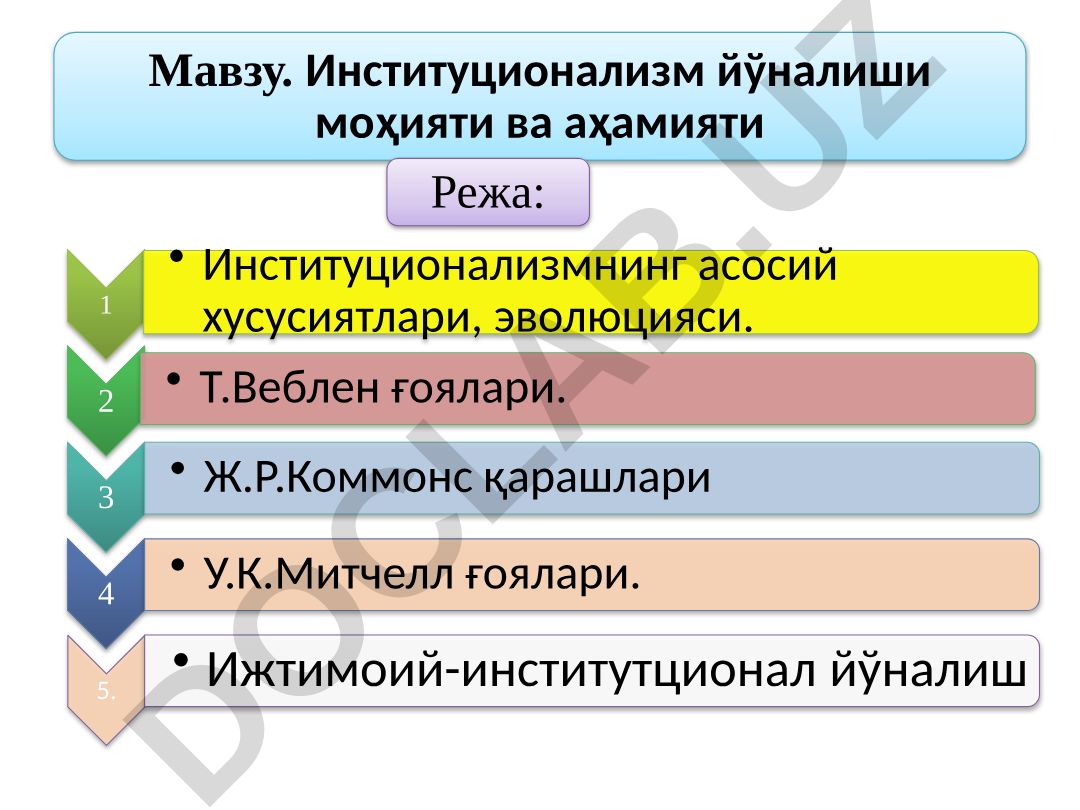 Мавзу. Институционализм йўналиши моҳияти ва аҳамияти

Режа:

1
• Институционализмнинг асосий хусусиятлари, эволюцияси.

2
• Т.Веблен ғоялари.

3
• Ж.Р.Коммонс қарашлари

4
• У.К.Митчелл ғоялари.

5.
• Ижтимоий-институтционал йўналиш

DOCLAB.UZ